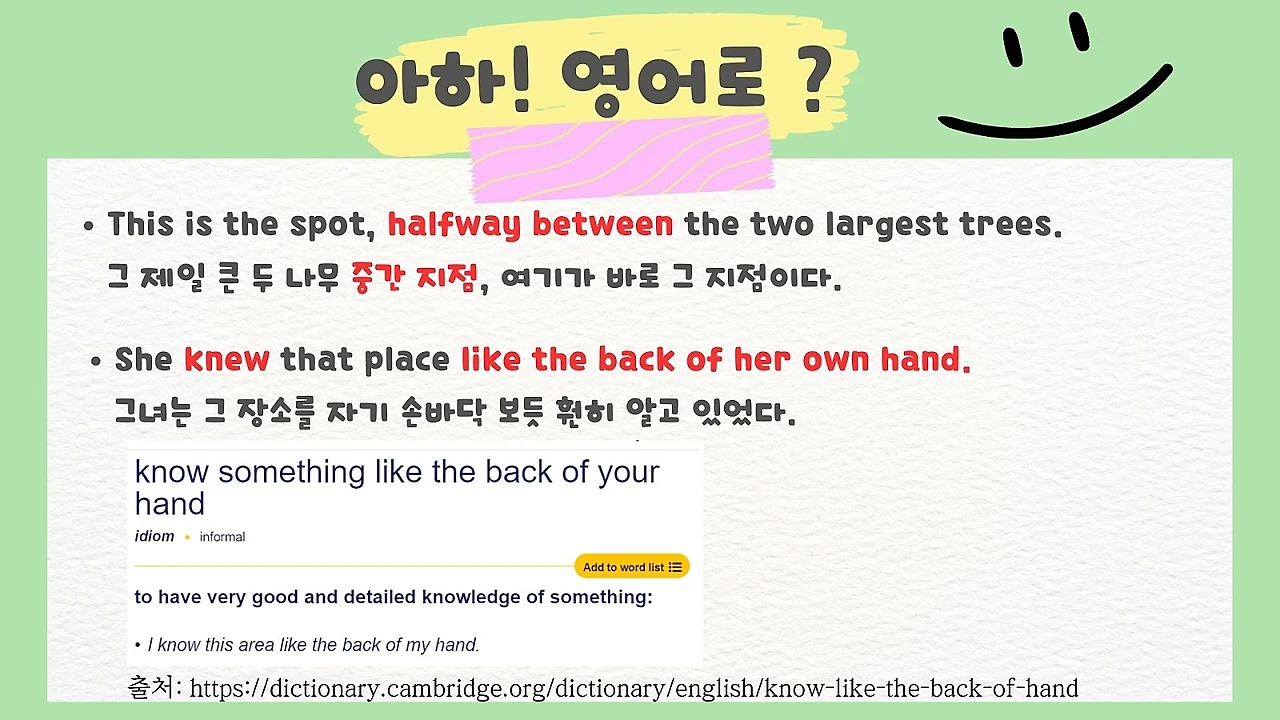 아하! 영어로 ?

• This is the spot, halfway between the two largest trees.
그 제일 큰 두 나무 중간 지점, 여기가 바로 그 지점이다.

• She knew that place like the back of her own hand.
그녀는 그 장소를 자기 손바닥 보듯 훤히 알고 있었다.

know something like the back of your hand

idiom • informal

Add to word list

to have very good and detailed knowledge of something:

• I know this area like the back of my hand.

출처: https://dictionary.cambridge.org/dictionary/english/know-like-the-back-of-hand